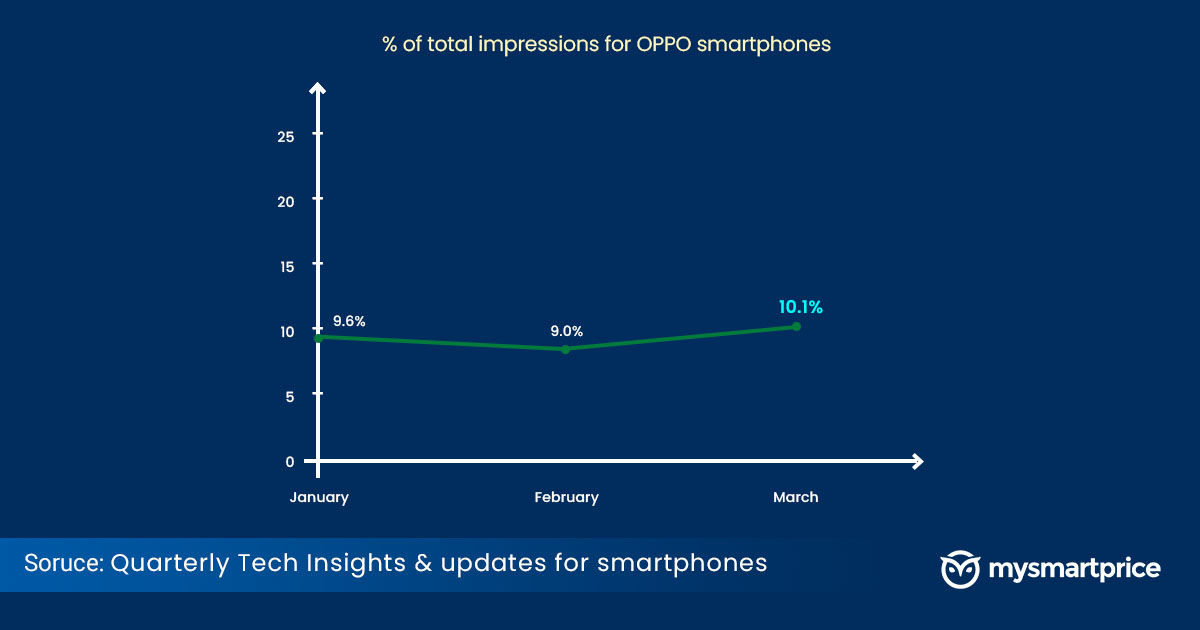 % of total impressions for OPPO smartphones

25
20
15
10
5
0

9.6%
9.0%
10.1%

January
February
March

Soruce: Quarterly Tech Insights & updates for smartphones

mysmartprice